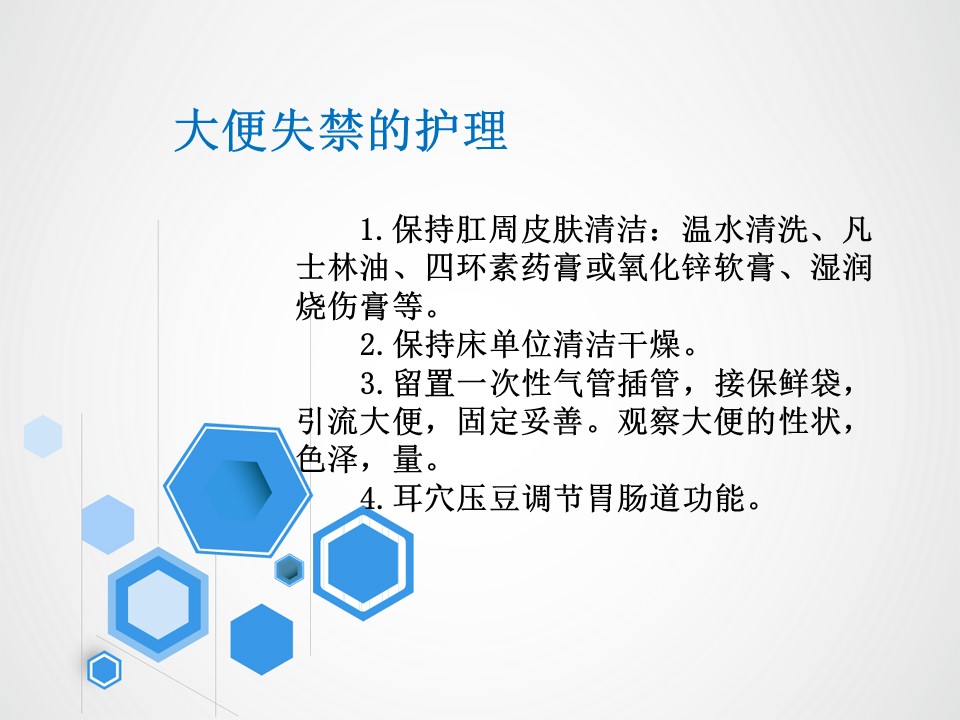 大便失禁的护理

1.保持肛周皮肤清洁：温水清洗、凡士林油、四环素药膏或氧化锌软膏、湿润烧伤膏等。

2.保持床单位清洁干燥。

3.留置一次性气管插管，接保鲜袋，引流大便，固定妥善。观察大便的性状，色泽，量。

4.耳穴压豆调节胃肠道功能。